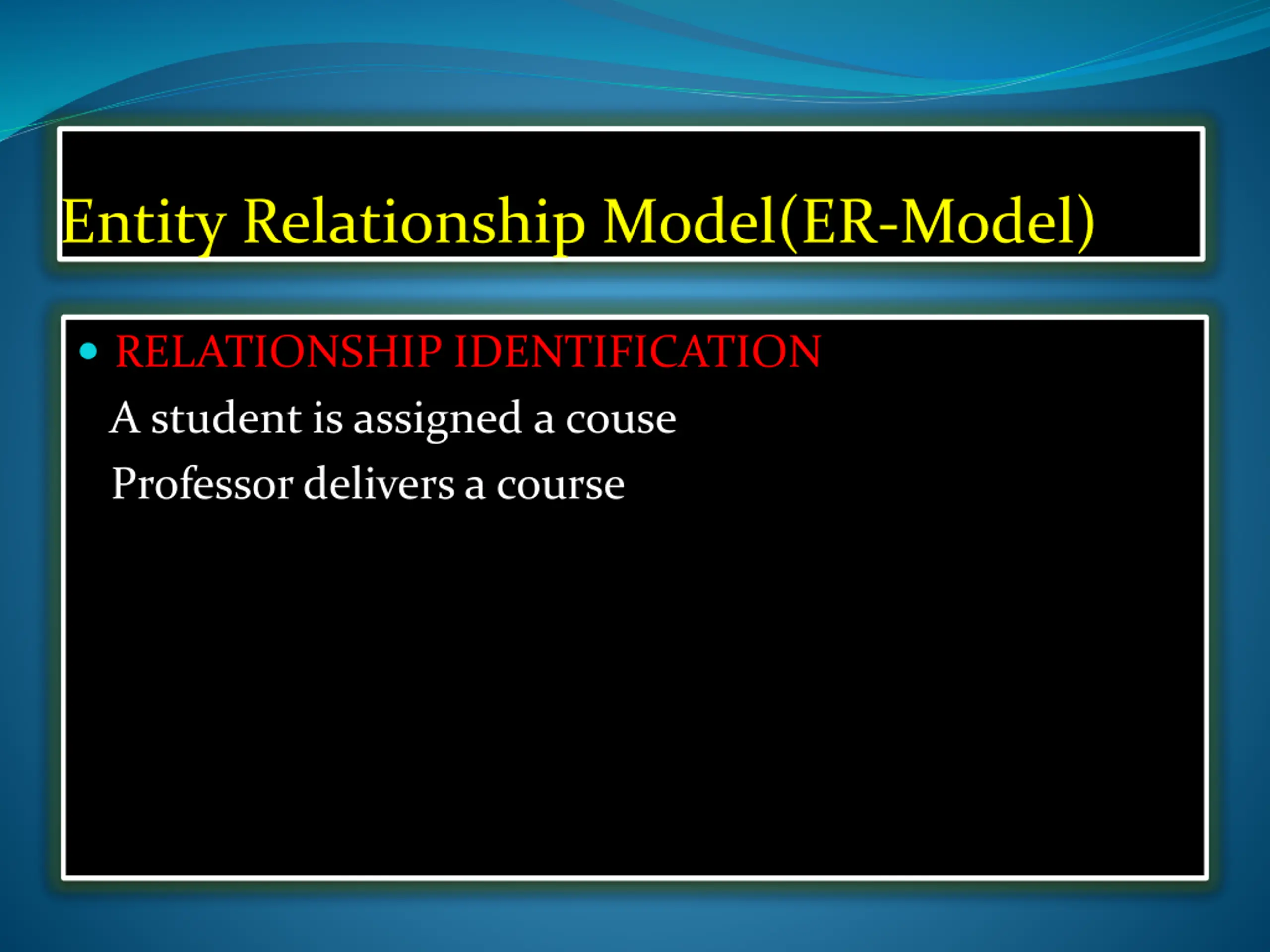 Entity Relationship Model(ER-Model)

• RELATIONSHIP IDENTIFICATION

A student is assigned a couse

Professor delivers a course